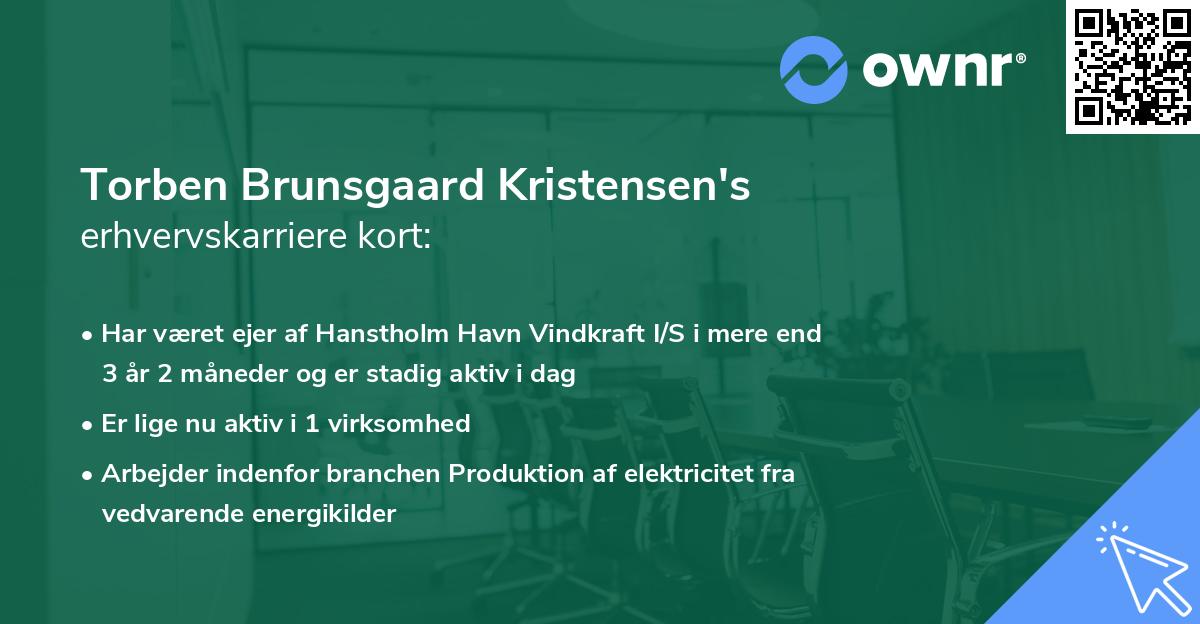 ownr®

Torben Brunsgaard Kristensen's erhvervskarriere kort:

• Har været ejer af Hanstholm Havn Vindkraft I/S i mere end 3 år 2 måneder og er stadig aktiv i dag

• Er lige nu aktiv i 1 virksomhed

• Arbejder indenfor branchen Produktion af elektricitet fra vedvarende energikilder